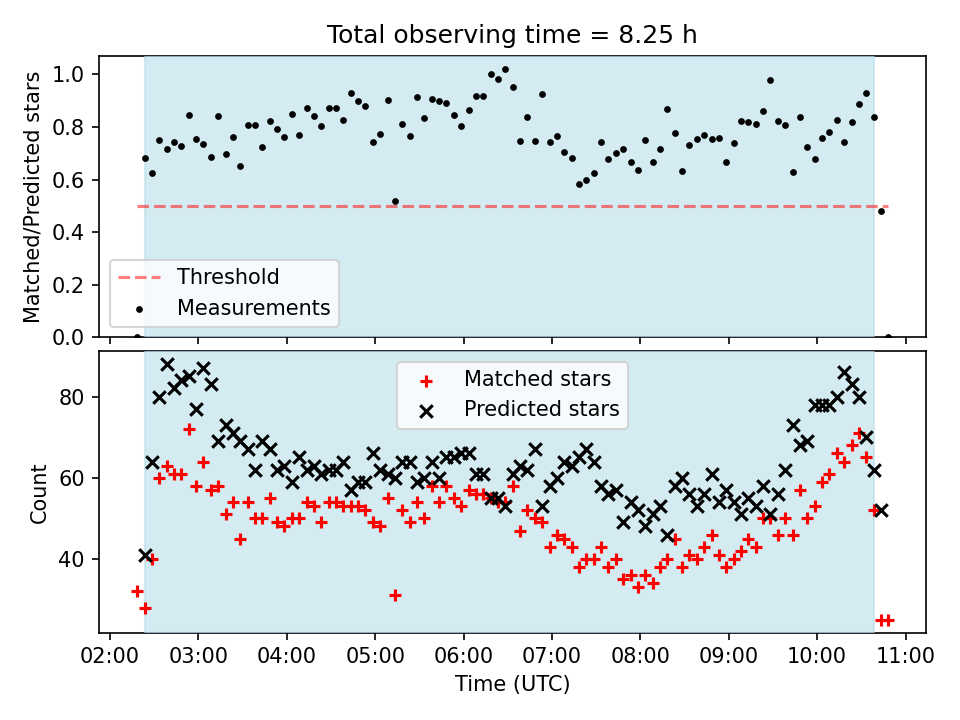 Total observing time = 8.25 h

Matched/Predicted stars

1.0
0.8
0.6
0.4
0.2
0.0

Threshold
Measurements

Count

80
60
40

Matched stars
Predicted stars

02:00 03:00 04:00 05:00 06:00 07:00 08:00 09:00 10:00 11:00

Time (UTC)